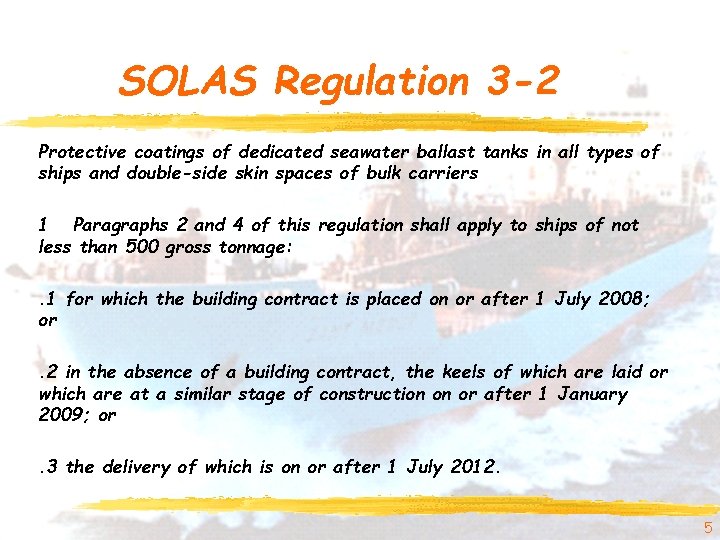 SOLAS Regulation 3-2

Protective coatings of dedicated seawater ballast tanks in all types of ships and double-side skin spaces of bulk carriers

1 Paragraphs 2 and 4 of this regulation shall apply to ships of not less than 500 gross tonnage:

.1 for which the building contract is placed on or after 1 July 2008; or

.2 in the absence of a building contract, the keels of which are laid or which are at a similar stage of construction on or after 1 January 2009; or

.3 the delivery of which is on or after 1 July 2012.

5